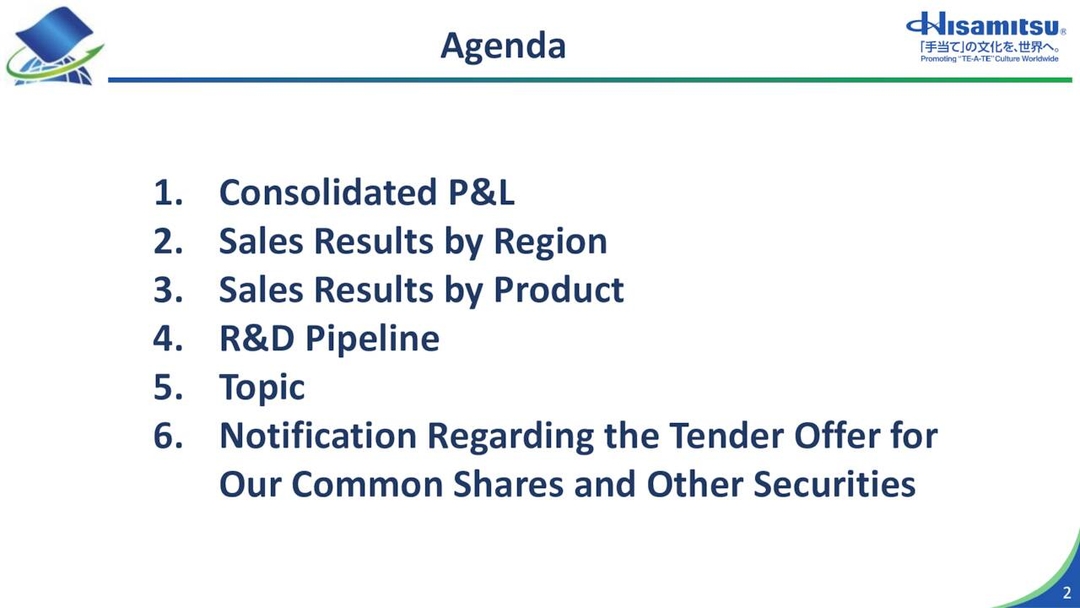 Agenda

Hisamitsu®
「手当て」の文化を、世界へ。
Promoting "TE-A-TE" Culture Worldwide

1. Consolidated P&L
2. Sales Results by Region
3. Sales Results by Product
4. R&D Pipeline
5. Topic
6. Notification Regarding the Tender Offer for Our Common Shares and Other Securities

2